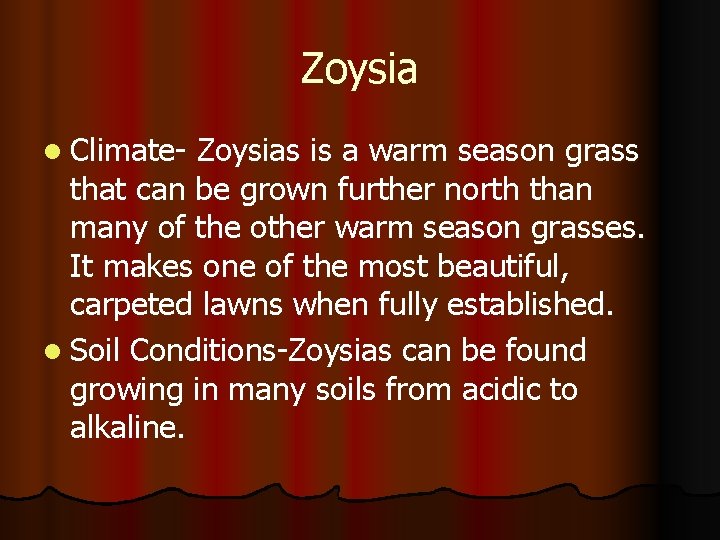 Zoysia

- Climate- Zoysias is a warm season grass that can be grown further north than many of the other warm season grasses. It makes one of the most beautiful, carpeted lawns when fully established.
- Soil Conditions-Zoysias can be found growing in many soils from acidic to alkaline.